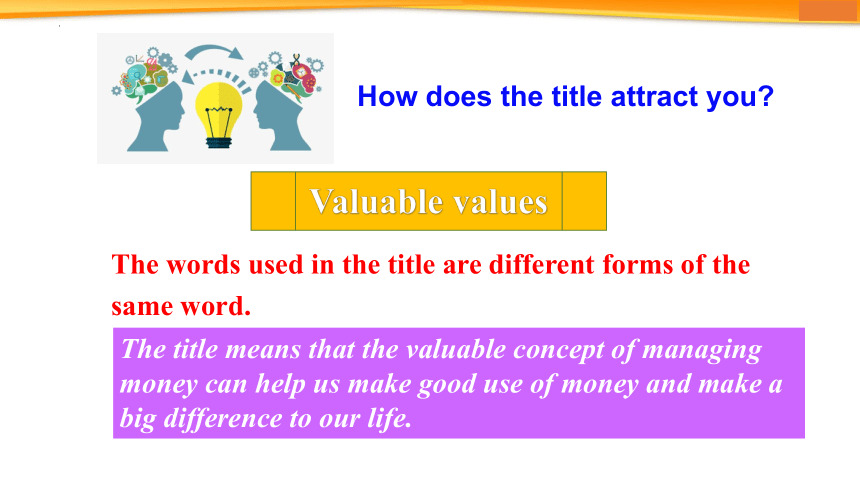 How does the title attract you?

Valuable values

The words used in the title are different forms of the same word.

The title means that the valuable concept of managing money can help us make good use of money and make a big difference to our life.